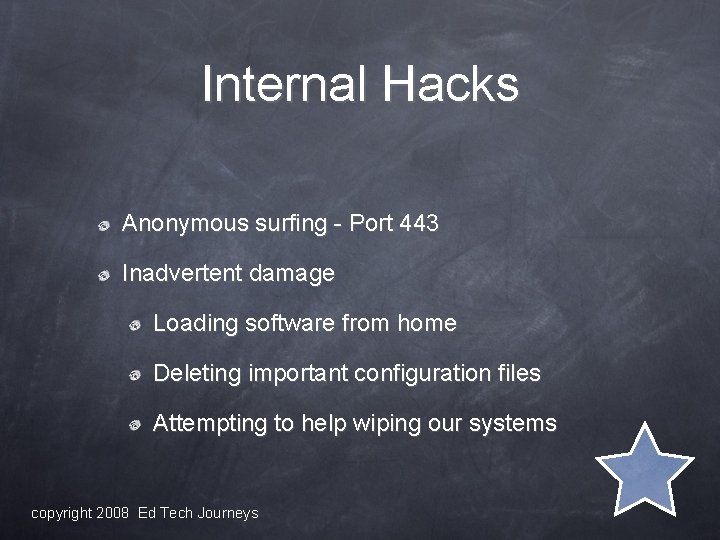 Internal Hacks

Anonymous surfing - Port 443

Inadvertent damage

Loading software from home

Deleting important configuration files

Attempting to help wiping our systems

copyright 2008 Ed Tech Journeys